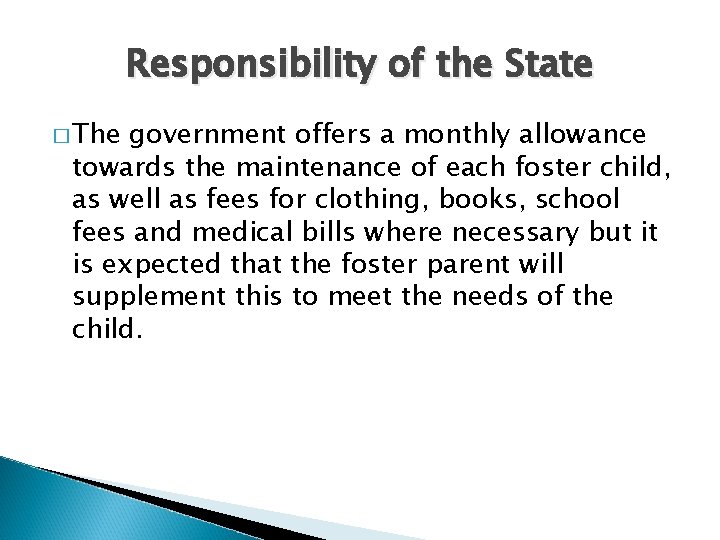 Responsibility of the State

□ The government offers a monthly allowance towards the maintenance of each foster child, as well as fees for clothing, books, school fees and medical bills where necessary but it is expected that the foster parent will supplement this to meet the needs of the child.